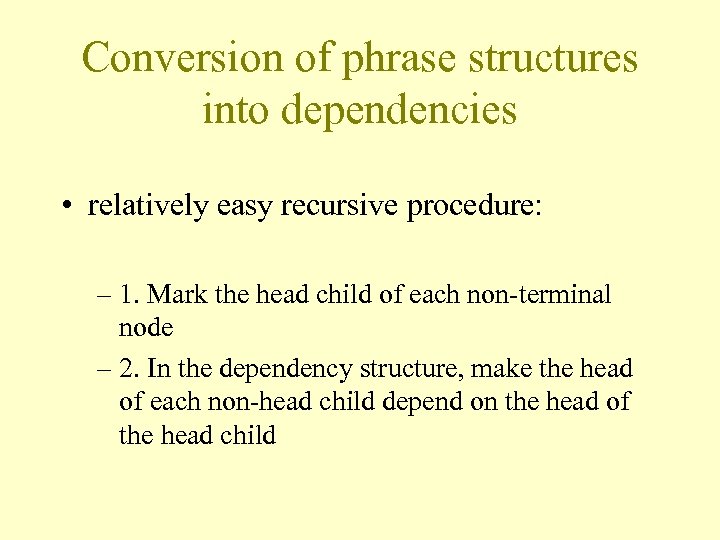 Conversion of phrase structures into dependencies

• relatively easy recursive procedure:

– 1. Mark the head child of each non-terminal node

– 2. In the dependency structure, make the head of each non-head child depend on the head of the head child